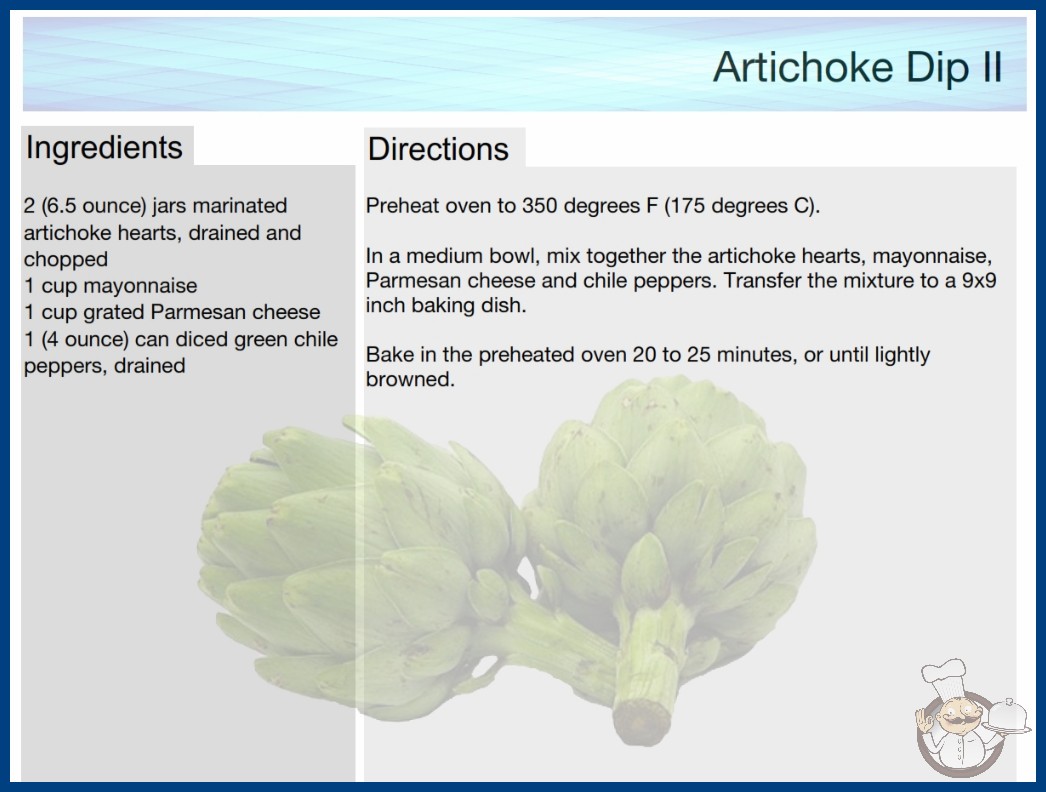 Artichoke Dip II

Ingredients

2 (6.5 ounce) jars marinated artichoke hearts, drained and chopped
1 cup mayonnaise
1 cup grated Parmesan cheese
1 (4 ounce) can diced green chile peppers, drained

Directions

Preheat oven to 350 degrees F (175 degrees C).

In a medium bowl, mix together the artichoke hearts, mayonnaise, Parmesan cheese and chile peppers. Transfer the mixture to a 9x9 inch baking dish.

Bake in the preheated oven 20 to 25 minutes, or until lightly browned.